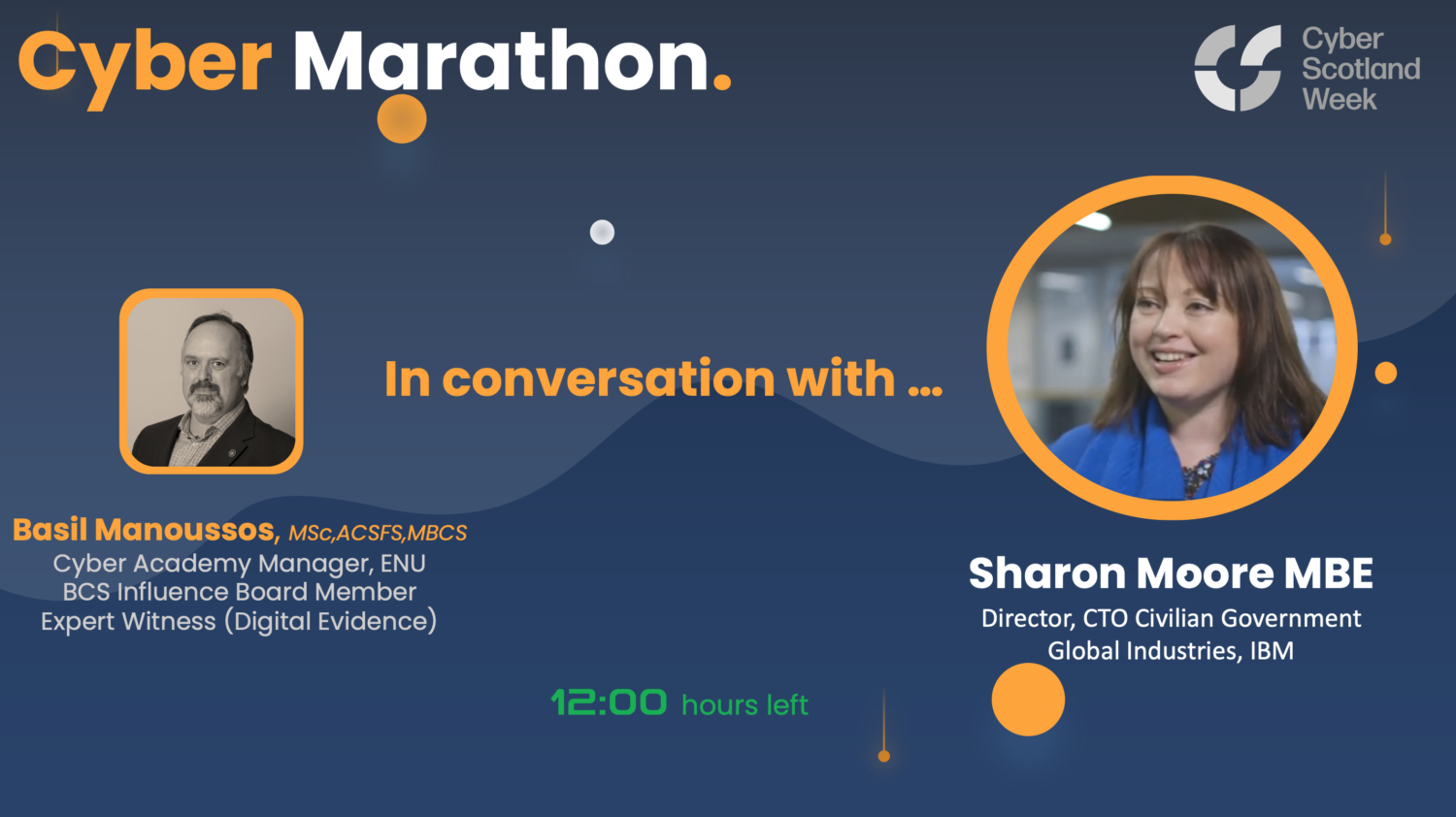 Cyber Marathon.

Cyber Scotland Week

In conversation with ...

Basil Manoussos, MSc,ACSFS,MBCS
Cyber Academy Manager, ENU
BCS Influence Board Member
Expert Witness (Digital Evidence)

Sharon Moore MBE
Director, CTO Civilian Government
Global Industries, IBM

12:00 hours left